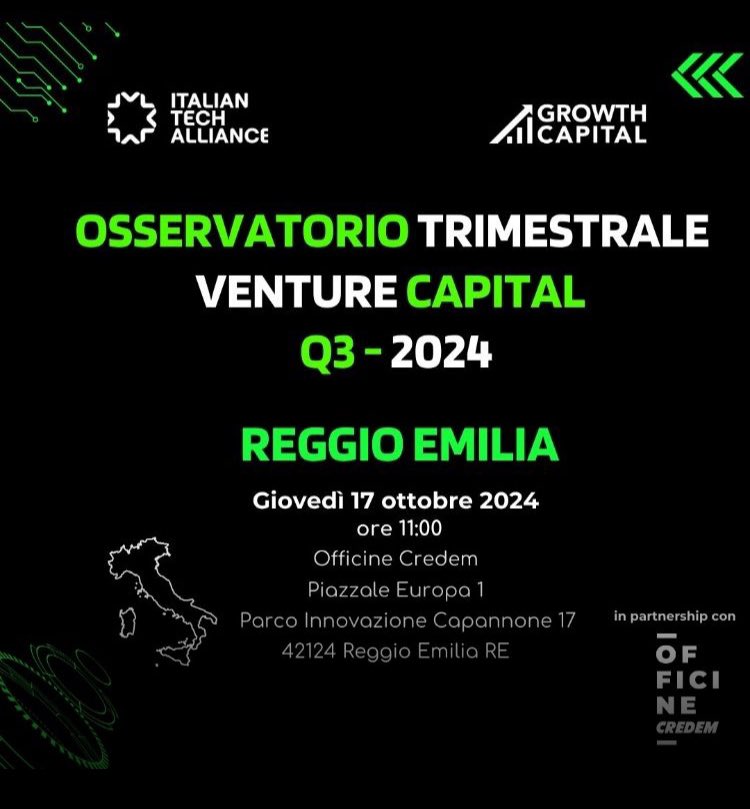 ITALIAN TECH ALLIANCE

GROWTH CAPITAL

OSSERVATORIO TRIMESTRALE VENTURE CAPITAL Q3 - 2024

REGGIO EMILIA

Giovedì 17 ottobre 2024
ore 11:00
Officine Credem
Piazzale Europa 1
Parco Innovazione Capannone 17
42124 Reggio Emilia RE

in partnership con

OF
FICI
NE
CREDEM